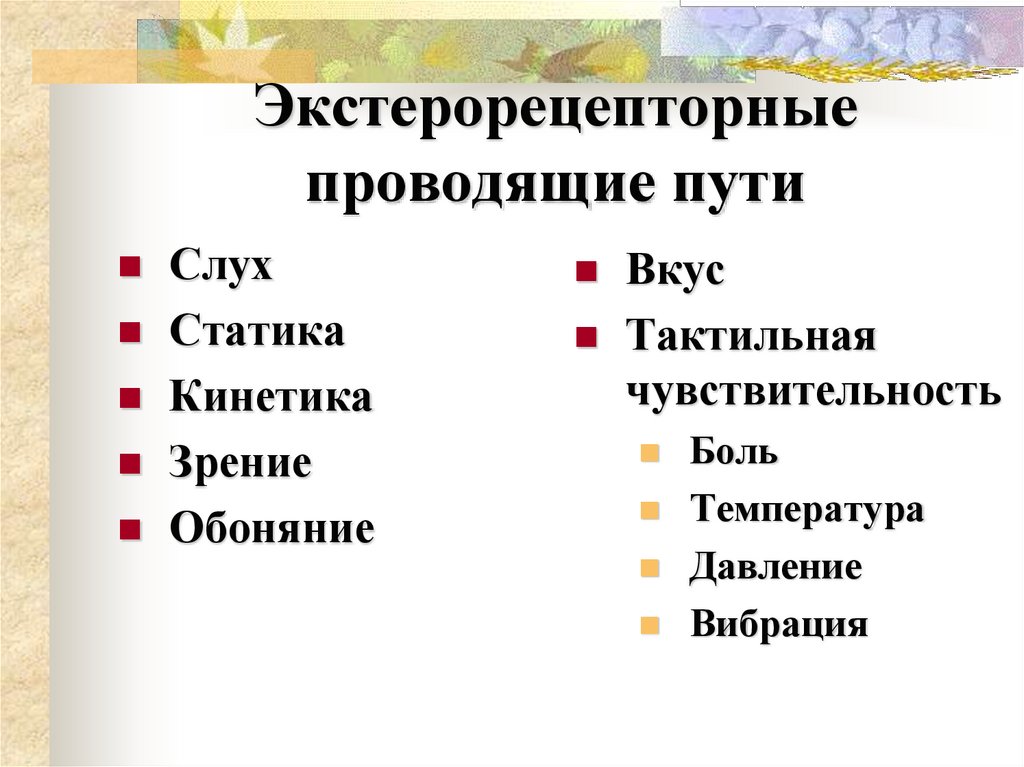 Экстерорецепторные проводящие пути

Слух
Статика
Кинетика
Зрение
Обоняние

Вкус
Тактильная чувствительность
Боль
Температура
Давление
Вибрация